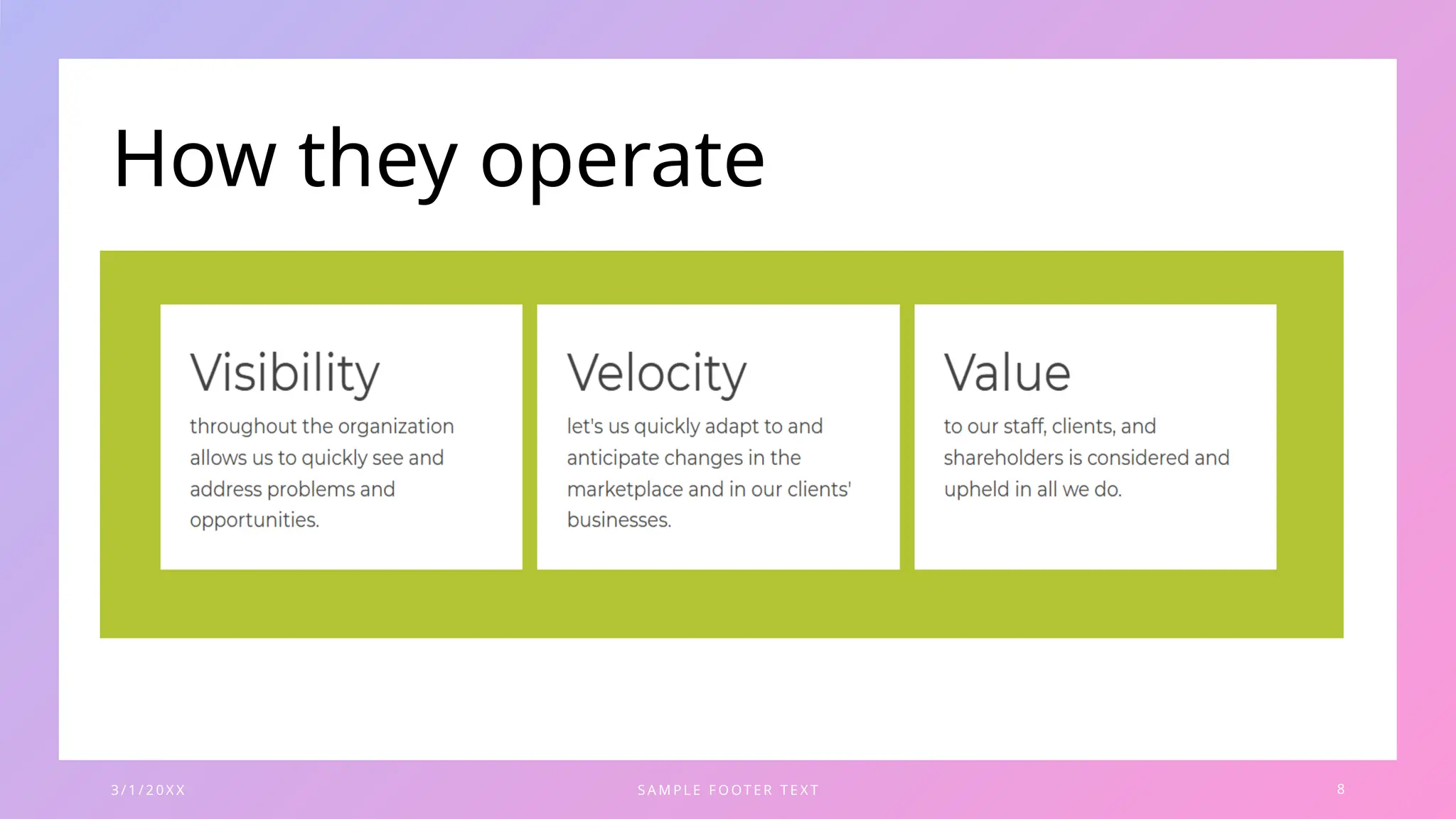 How they operate

Visibility
throughout the organization allows us to quickly see and address problems and opportunities.

Velocity
let's us quickly adapt to and anticipate changes in the marketplace and in our clients' businesses.

Value
to our staff, clients, and shareholders is considered and upheld in all we do.

3/1/20XX

SAMPLE FOOTER TEXT

8